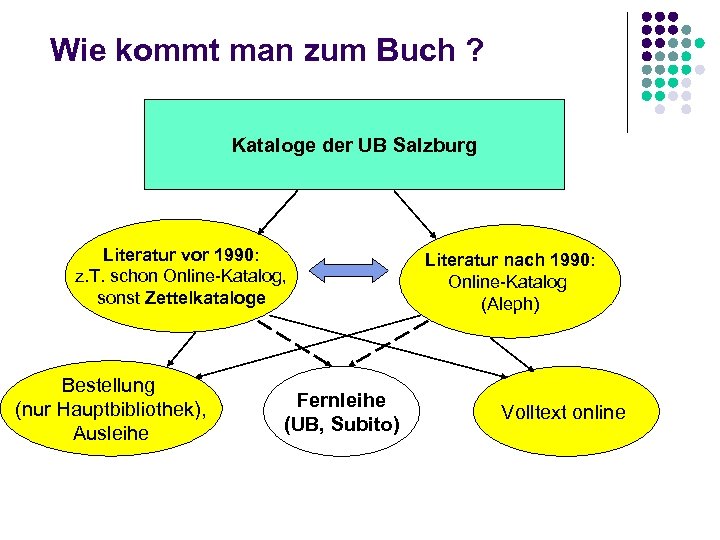 Wie kommt man zum Buch ?

Kataloge der UB Salzburg

Literatur vor 1990:
z.T. schon Online-Katalog,
sonst Zettelkataloge

Literatur nach 1990:
Online-Katalog
(Aleph)

Bestellung
(nur Hauptbibliothek),
Ausleihe

Fernleihe
(UB, Subito)

Volltext online